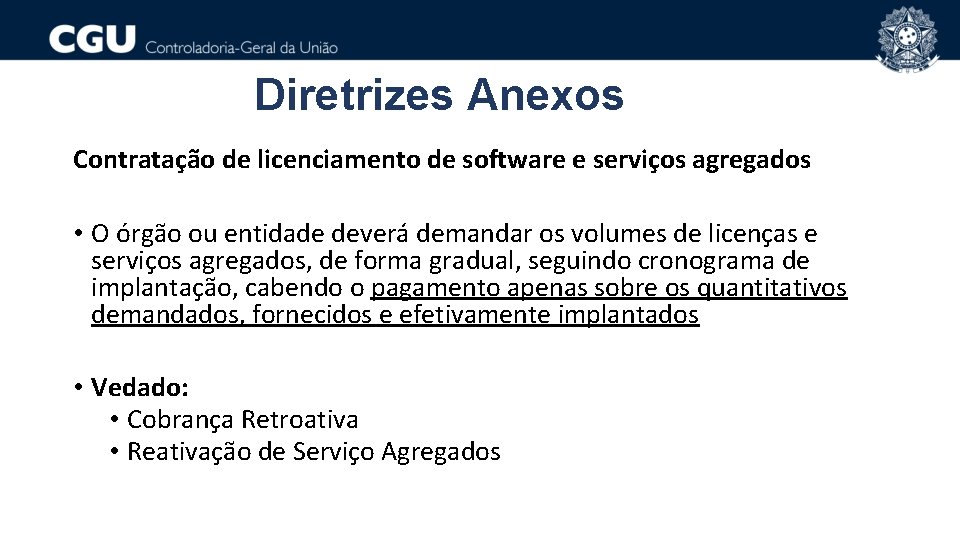 CGU Controladoria-Geral da União

Diretrizes Anexos

Contratação de licenciamento de software e serviços agregados

• O órgão ou entidade deverá demandar os volumes de licenças e serviços agregados, de forma gradual, seguindo cronograma de implantação, cabendo o pagamento apenas sobre os quantitativos demandados, fornecidos e efetivamente implantados

• Vedado:
  • Cobrança Retroativa
  • Reativação de Serviço Agregados